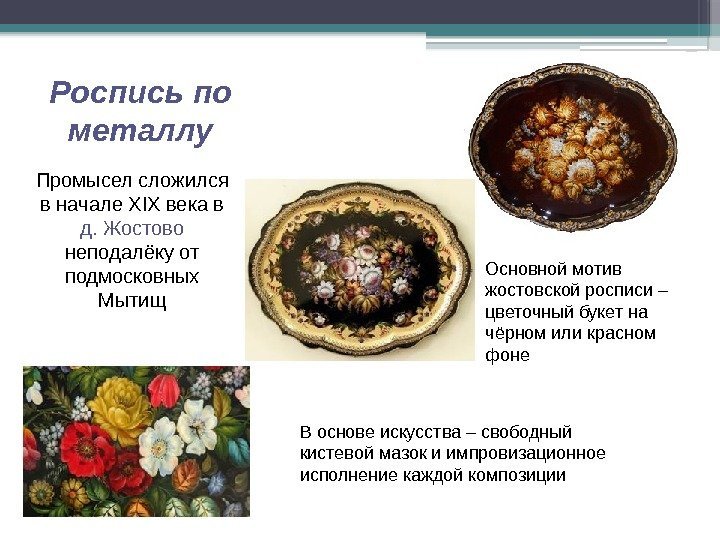 Роспись по металлу

Промысел сложился в начале XIX века в д. Жостово неподалёку от подмосковных Мытищ

Основной мотив жостовской росписи – цветочный букет на чёрном или красном фоне

В основе искусства – свободный кистевой мазок и импровизационное исполнение каждой композиции